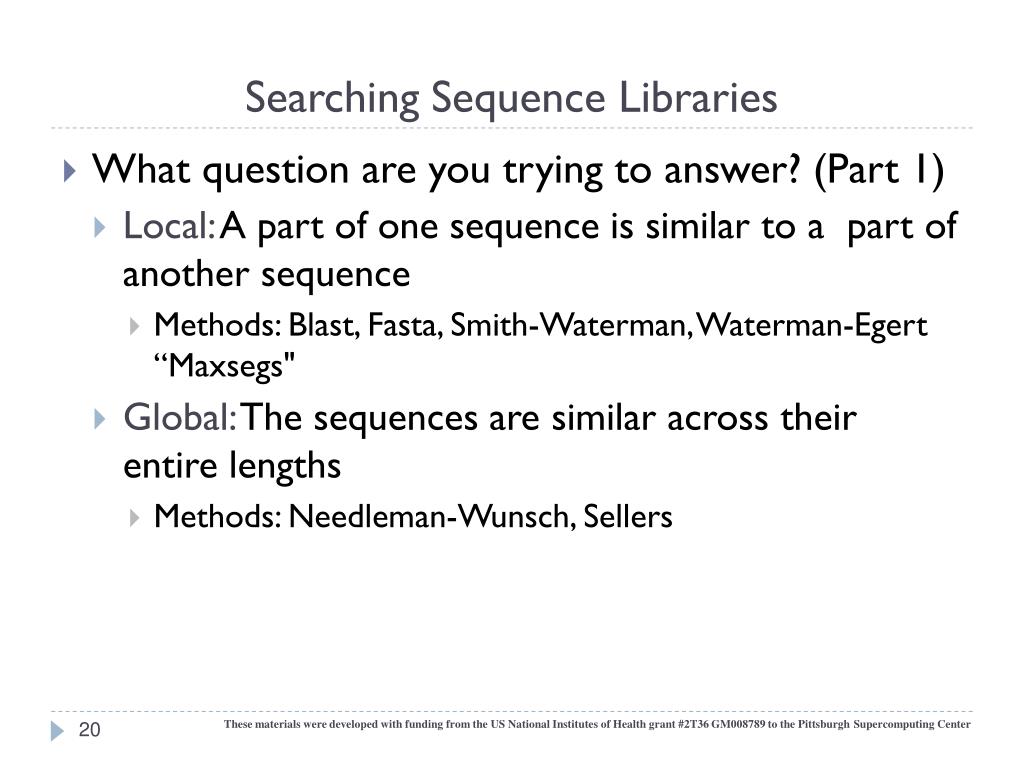 Searching Sequence Libraries

What question are you trying to answer? (Part 1)

Local: A part of one sequence is similar to a part of another sequence

Methods: Blast, Fasta, Smith-Waterman, Waterman-Egert “Maxsegs"

Global: The sequences are similar across their entire lengths

Methods: Needleman-Wunsch, Sellers

20

These materials were developed with funding from the US National Institutes of Health grant #2T36 GM008789 to the Pittsburgh Supercomputing Center